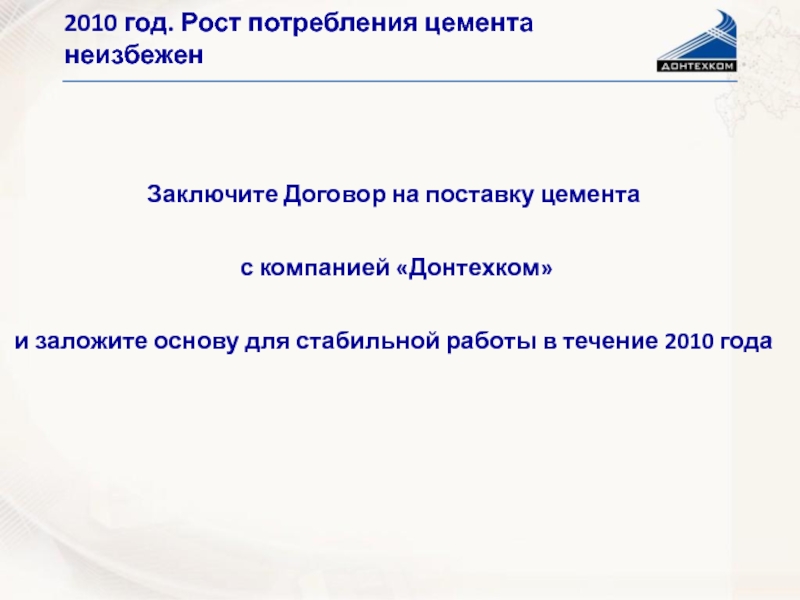 2010 год. Рост потребления цемента неизбежен

ДОНТЕХКОМ

Заключите Договор на поставку цемента

с компанией «Донтехком»

и заложите основу для стабильной работы в течение 2010 года